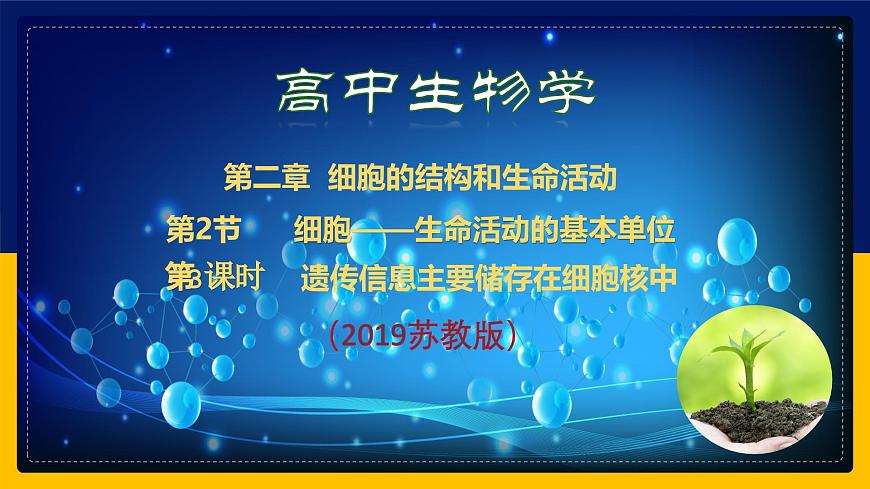 高中生物学

第二章 细胞的结构和生命活动

第2节 细胞——生命活动的基本单位

第3课时 遗传信息主要储存在细胞核中

（2019苏教版）